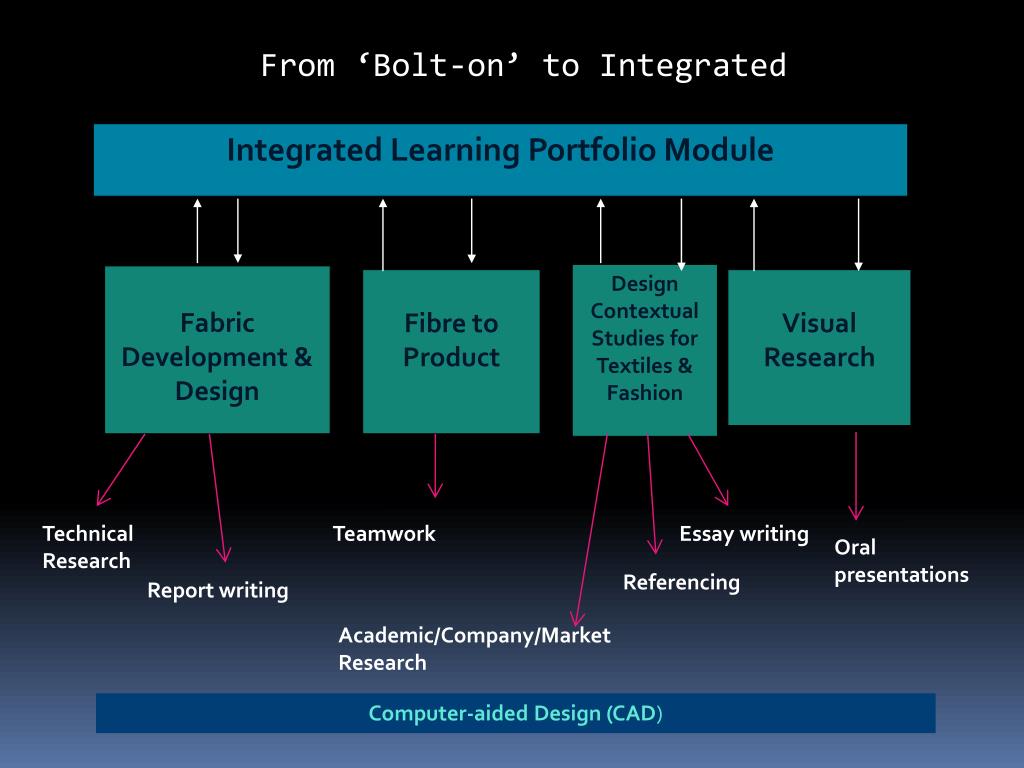 From ‘Bolt-on’ to Integrated

Integrated Learning Portfolio Module

Fabric Development & Design

Fibre to Product

Design Contextual Studies for Textiles & Fashion

Visual Research

Technical Research

Report writing

Teamwork

Academic/Company/Market Research

Referencing

Essay writing

Oral presentations

Computer-aided Design (CAD)